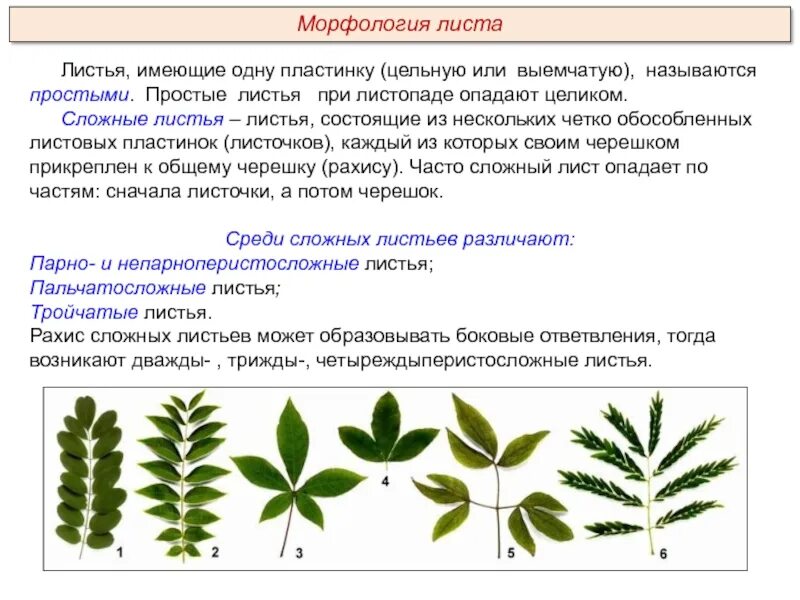 Морфология листа

Листья, имеющие одну пластинку (цельную или выемчатую), называются простыми. Простые листья при листопаде опадают целиком.

Сложные листья – листья, состоящие из нескольких четко обособленных листовых пластинок (листочков), каждый из которых своим черешком прикреплен к общему черешку (рахису). Часто сложный лист опадает по частям: сначала листочки, а потом черешок.

Среди сложных листьев различают:
Парно- и непарноперистосложные листья;
Пальчатосложные листья;
Тройчатые листья.
Рахис сложных листьев может образовывать боковые ответвления, тогда возникают дважды- , трижды-, четыреждыперистосложные листья.

1
2
3
4
5
6